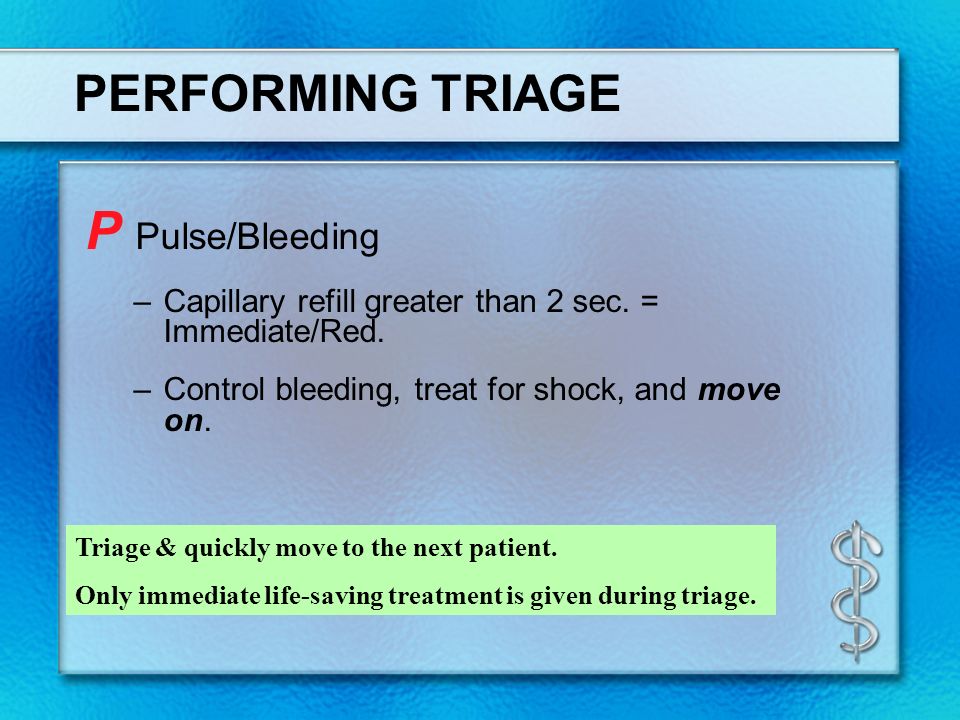 PERFORMING TRIAGE

P Pulse/Bleeding

– Capillary refill greater than 2 sec. = Immediate/Red.

– Control bleeding, treat for shock, and move on.

Triage & quickly move to the next patient.

Only immediate life-saving treatment is given during triage.